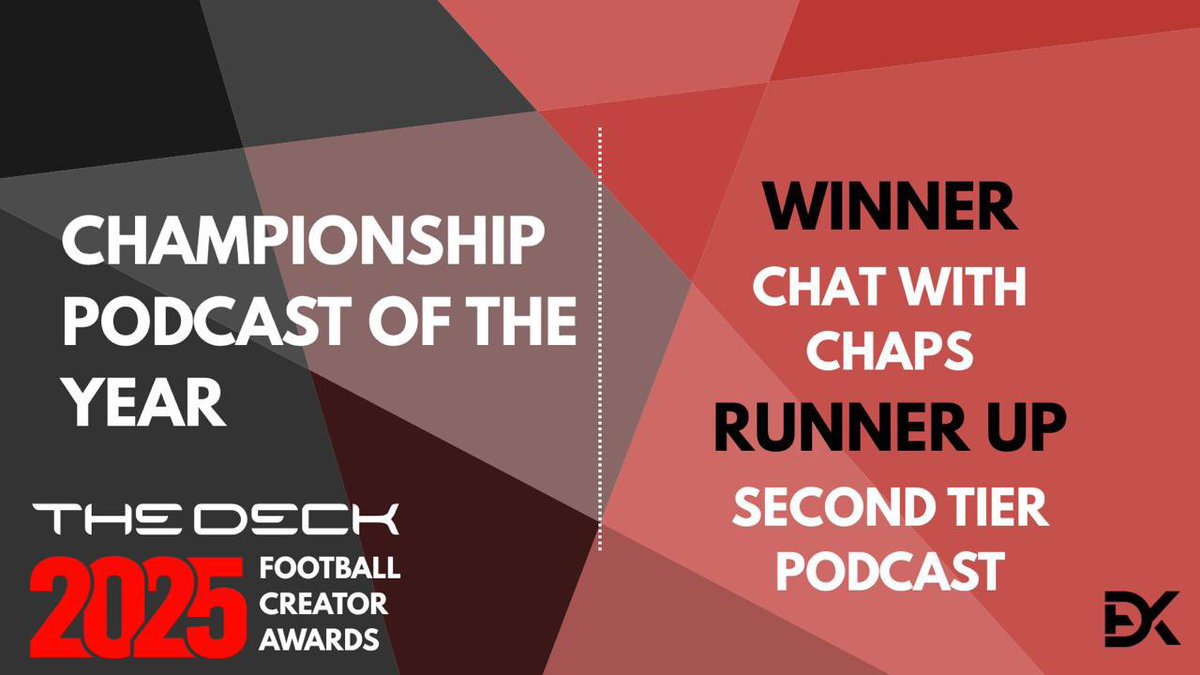 CHAMPIONSHIP PODCAST OF THE YEAR

THE DECK
2025 FOOTBALL CREATOR AWARDS

WINNER
CHAT WITH CHAPS
RUNNER UP
SECOND TIER PODCAST

DK